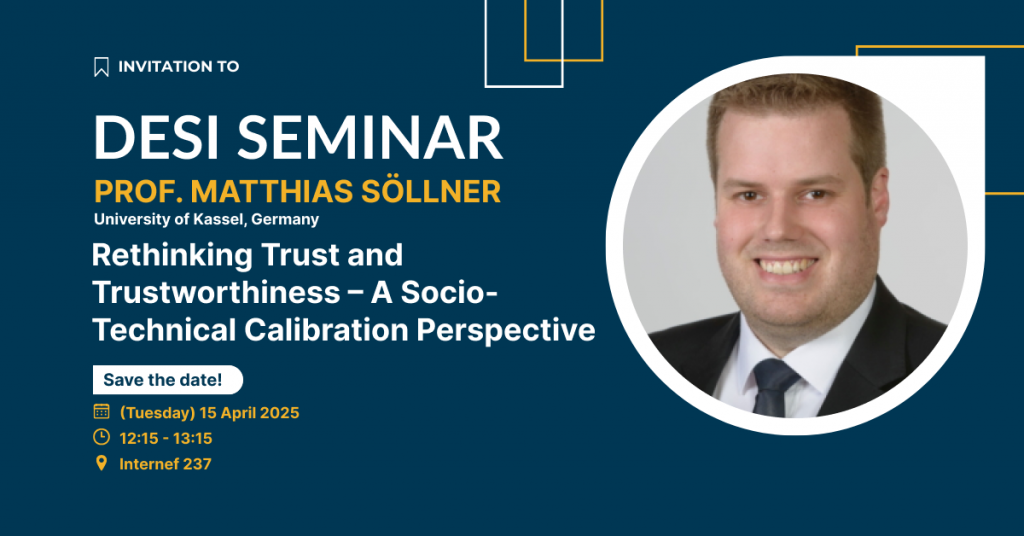 INVITATION TO

DESI SEMINAR

PROF. MATTHIAS SÖLLNER

University of Kassel, Germany

Rethinking Trust and Trustworthiness – A Socio-Technical Calibration Perspective

Save the date!

(Tuesday) 15 April 2025

12:15 - 13:15

Internef 237